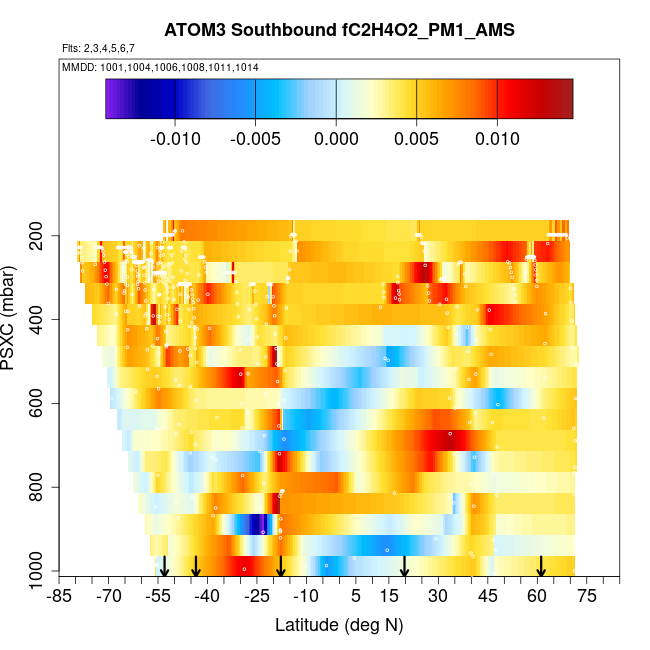 ATOM3 Southbound fC2H4O2_PM1_AMS

Flts: 2,3,4,5,6,7

MMDD: 1001,1004,1006,1008,1011,1014

-0.010 -0.005 0.000 0.005 0.010

PSXC (mbar)

200
400
600
800
1000

-85 -70 -55 -40 -25 -10 5 15 30 45 60 75

Latitude (deg N)